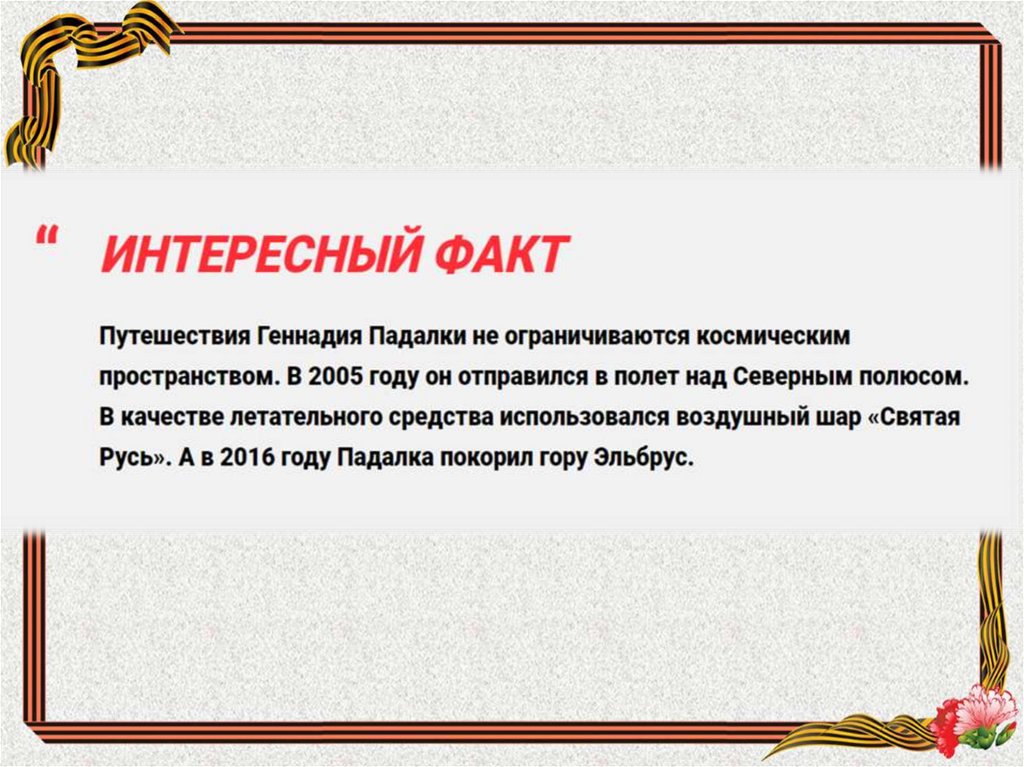 “ ИНТЕРЕСНЫЙ ФАКТ

Путешествия Геннадия Падалки не ограничиваются космическим пространством. В 2005 году он отправился в полет над Северным полюсом. В качестве летательного средства использовался воздушный шар «Святая Русь». А в 2016 году Падалка покорил гору Эльбрус.